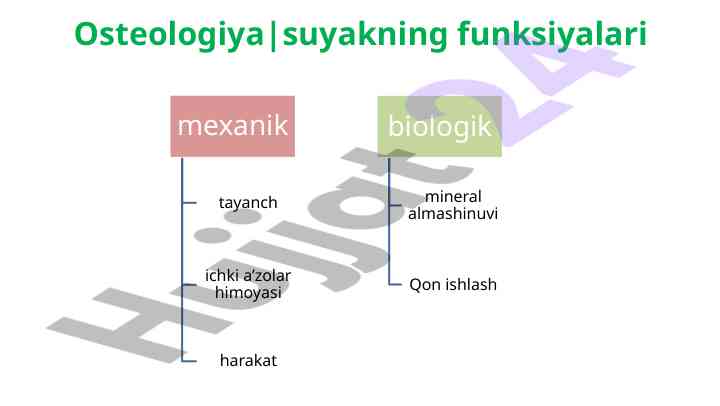 Osteologiya|suyakning funksiyalari

mexanik

tayanch

ichki a’zolar himoyasi

harakat

biologik

mineral almashinuvi

Qon ishlash

Hujjat24